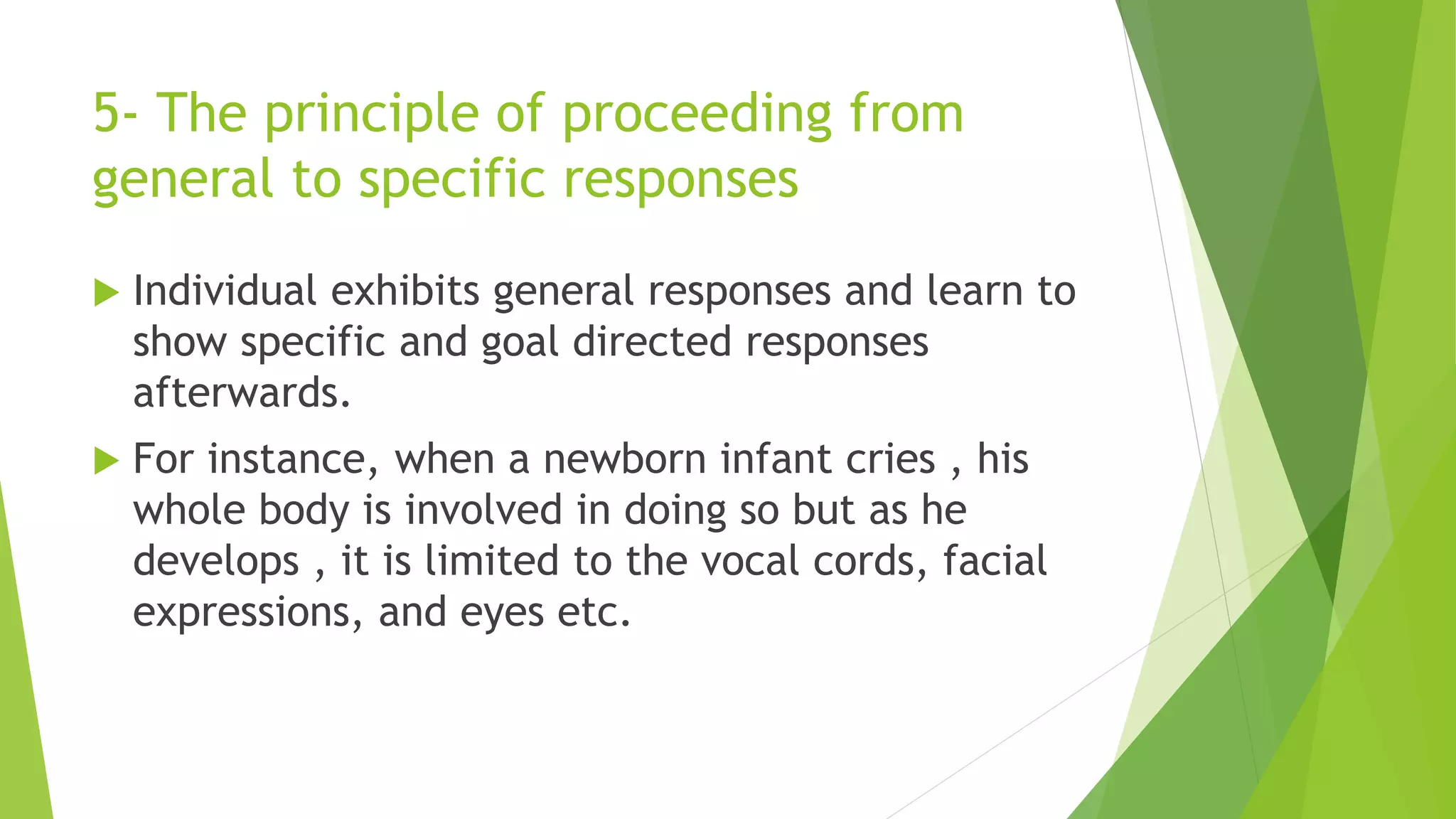 5- The principle of proceeding from general to specific responses

Individual exhibits general responses and learn to show specific and goal directed responses afterwards.

For instance, when a newborn infant cries , his whole body is involved in doing so but as he develops , it is limited to the vocal cords, facial expressions, and eyes etc.